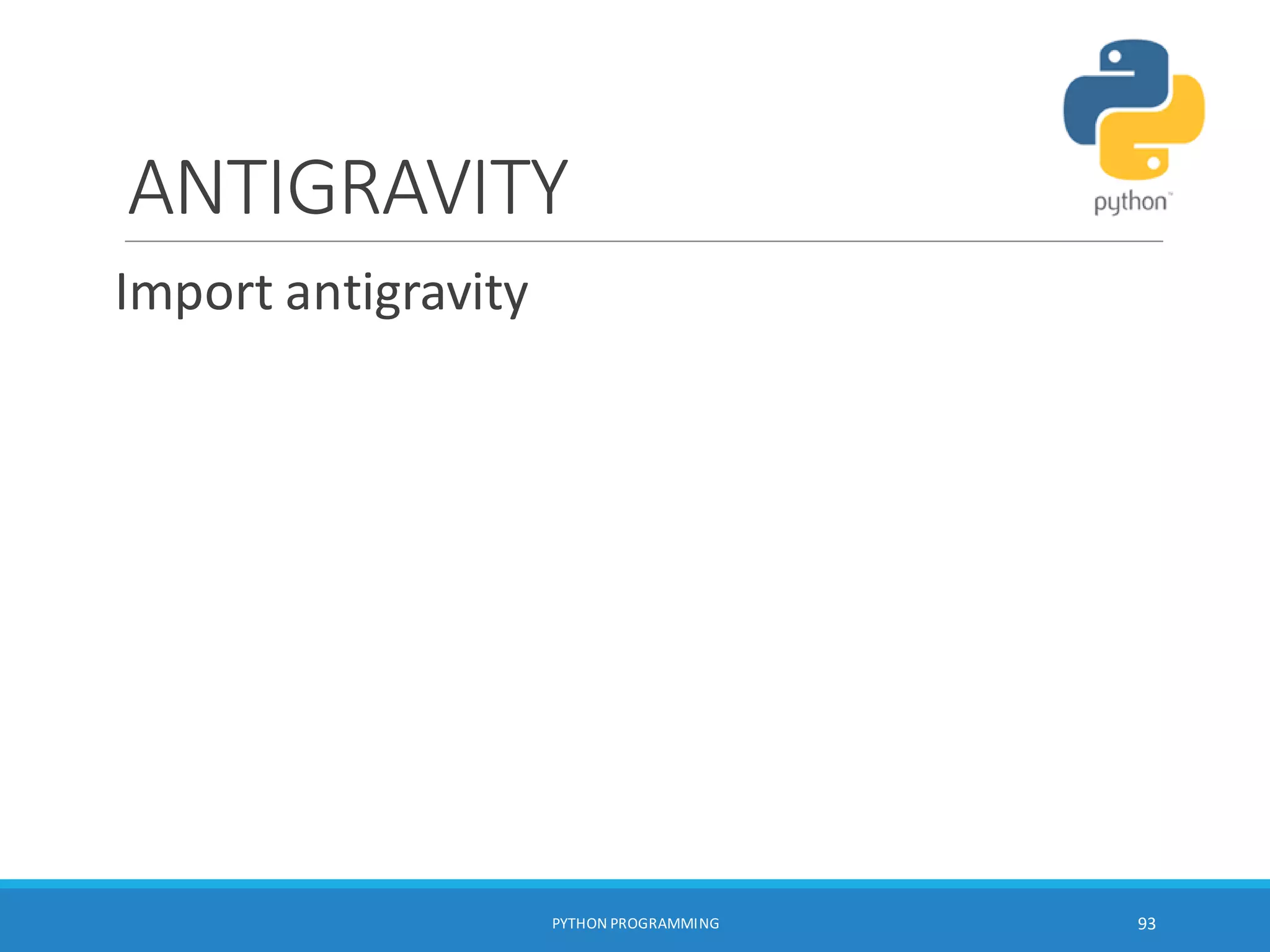 python™

ANTIGRAVITY

Import antigravity

PYTHON PROGRAMMING

93